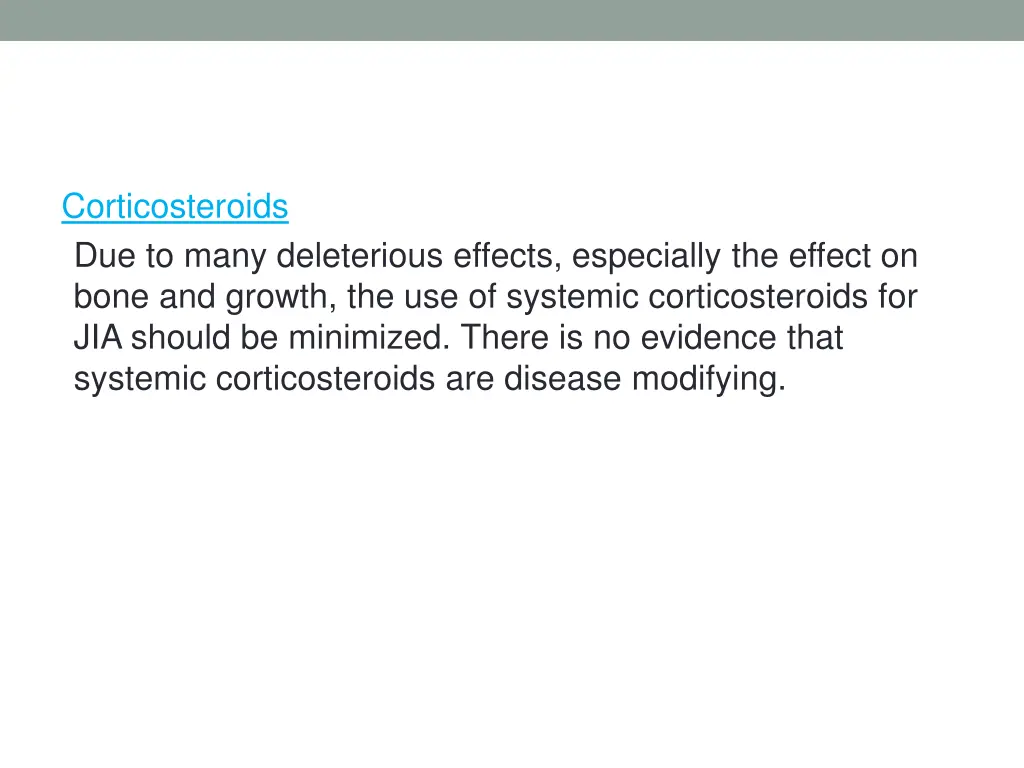 Corticosteroids

Due to many deleterious effects, especially the effect on bone and growth, the use of systemic corticosteroids for JIA should be minimized. There is no evidence that systemic corticosteroids are disease modifying.